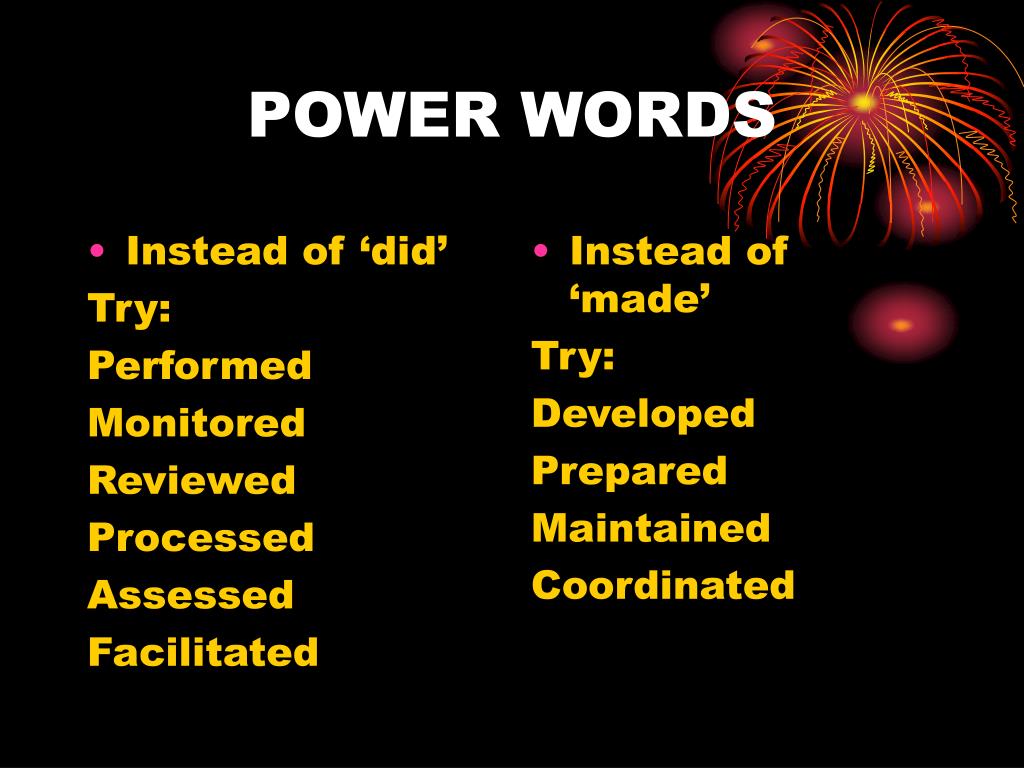 POWER WORDS

• Instead of ‘did’
Try:
Performed
Monitored
Reviewed
Processed
Assessed
Facilitated

• Instead of ‘made’
Try:
Developed
Prepared
Maintained
Coordinated